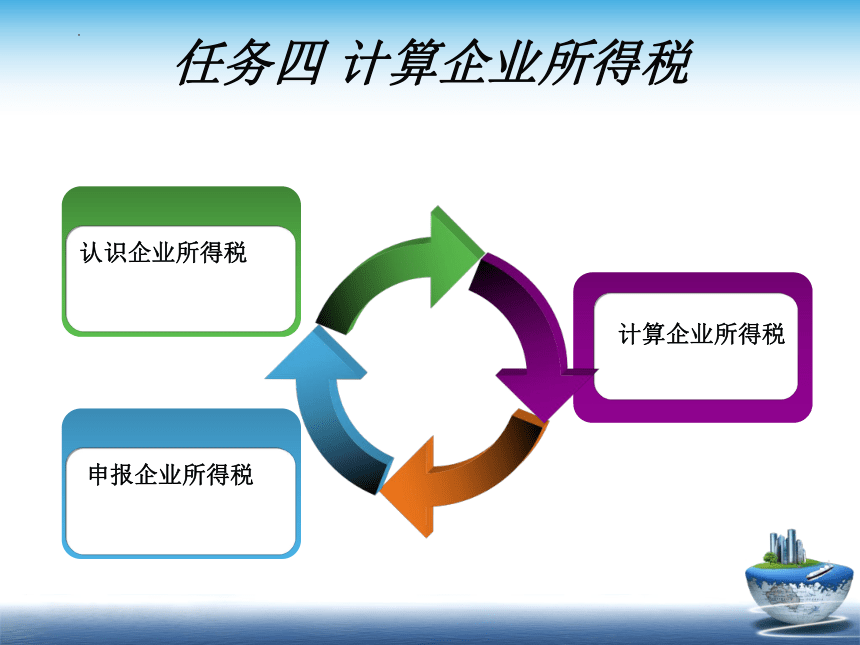 任务四 计算企业所得税

认识企业所得税

计算企业所得税

申报企业所得税